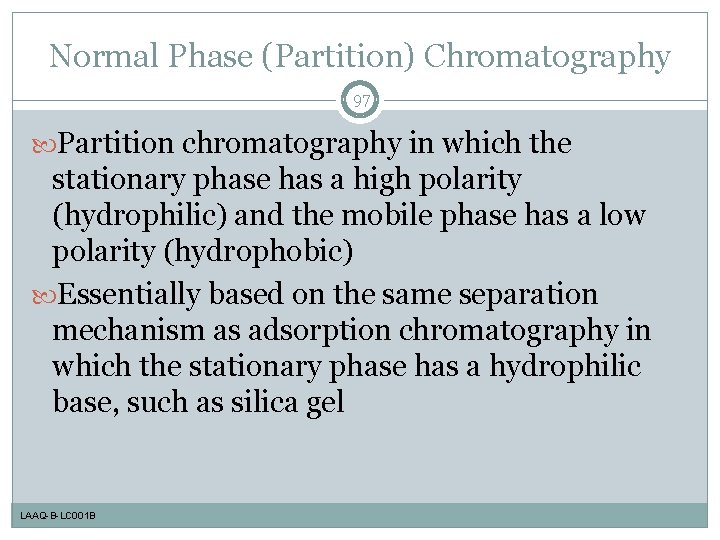 Normal Phase (Partition) Chromatography

97

Partition chromatography in which the stationary phase has a high polarity (hydrophilic) and the mobile phase has a low polarity (hydrophobic)

Essentially based on the same separation mechanism as adsorption chromatography in which the stationary phase has a hydrophilic base, such as silica gel

LAAQ-B-LC001B